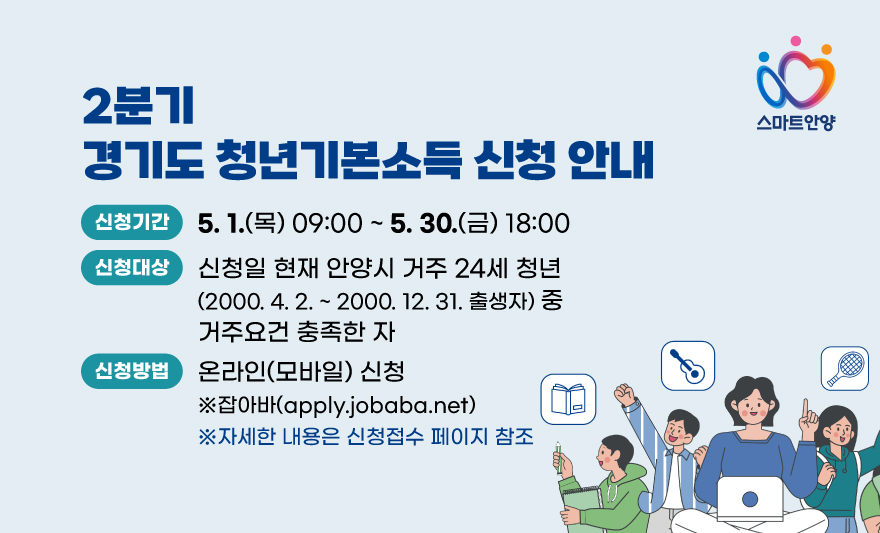 스마트안양

2분기
경기도 청년기본소득 신청 안내

신청기간 5. 1.(목) 09:00 ~ 5. 30.(금) 18:00

신청대상 신청일 현재 안양시 거주 24세 청년 (2000. 4. 2. ~ 2000. 12. 31. 출생자) 중 거주요건 충족한 자

신청방법 온라인(모바일) 신청
※잡아바(apply.jobaba.net)
※자세한 내용은 신청접수 페이지 참조